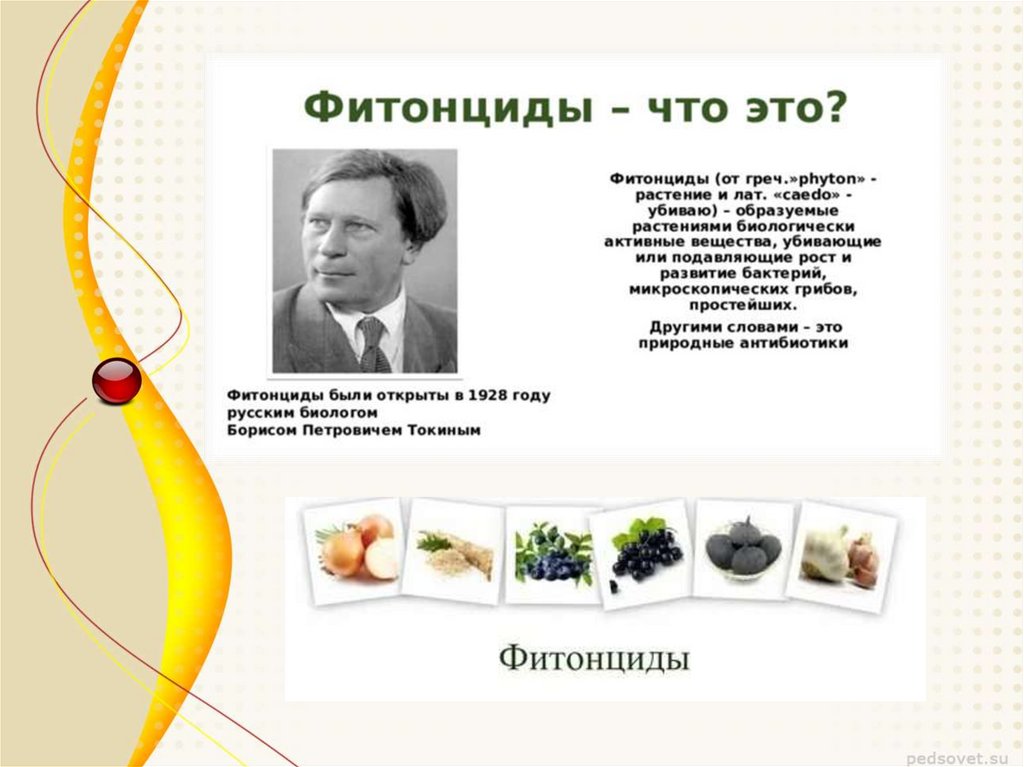 Фитонциды – что это?

Фитонциды (от греч.»phyton» - растение и лат. «caedo» - убиваю) – образуемые растениями биологически активные вещества, убивающие или подавляющие рост и развитие бактерий, микроскопических грибов, простейших.

Другими словами – это природные антибиотики

Фитонциды были открыты в 1928 году русским биологом Борисом Петровичем Токиным

Фитонциды

pedsovet.su